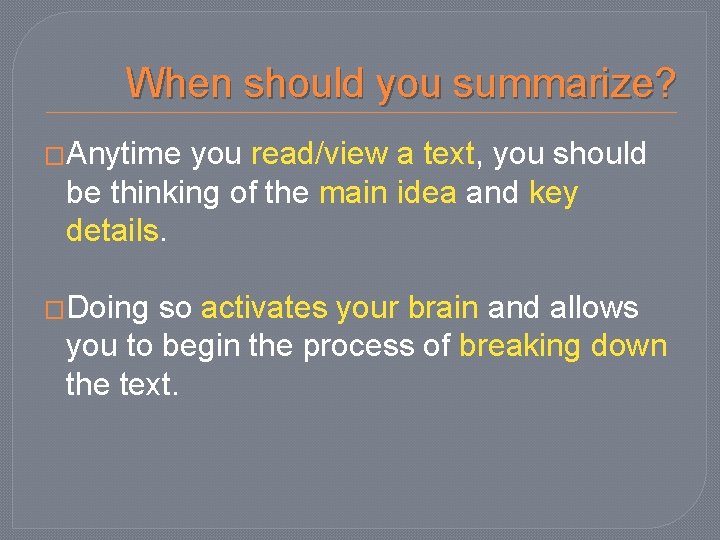 When should you summarize?

□Anytime you read/view a text, you should be thinking of the main idea and key details.

□Doing so activates your brain and allows you to begin the process of breaking down the text.